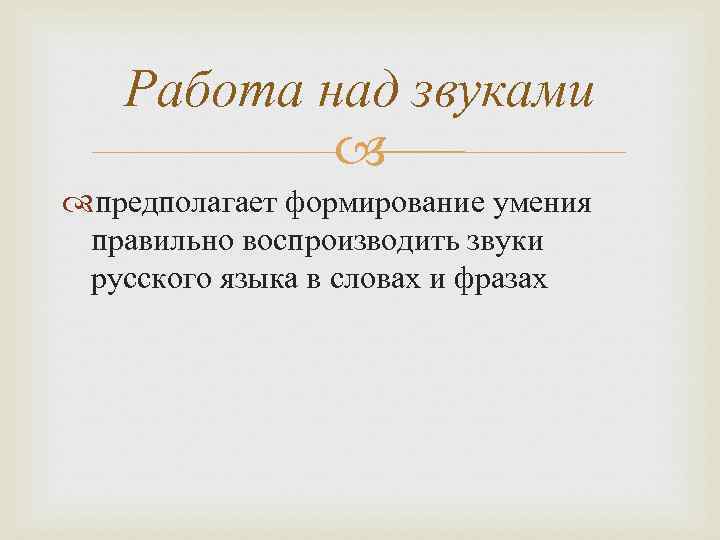 Работа над звуками

предполагает формирование умения правильно воспроизводить звуки русского языка в словах и фразах